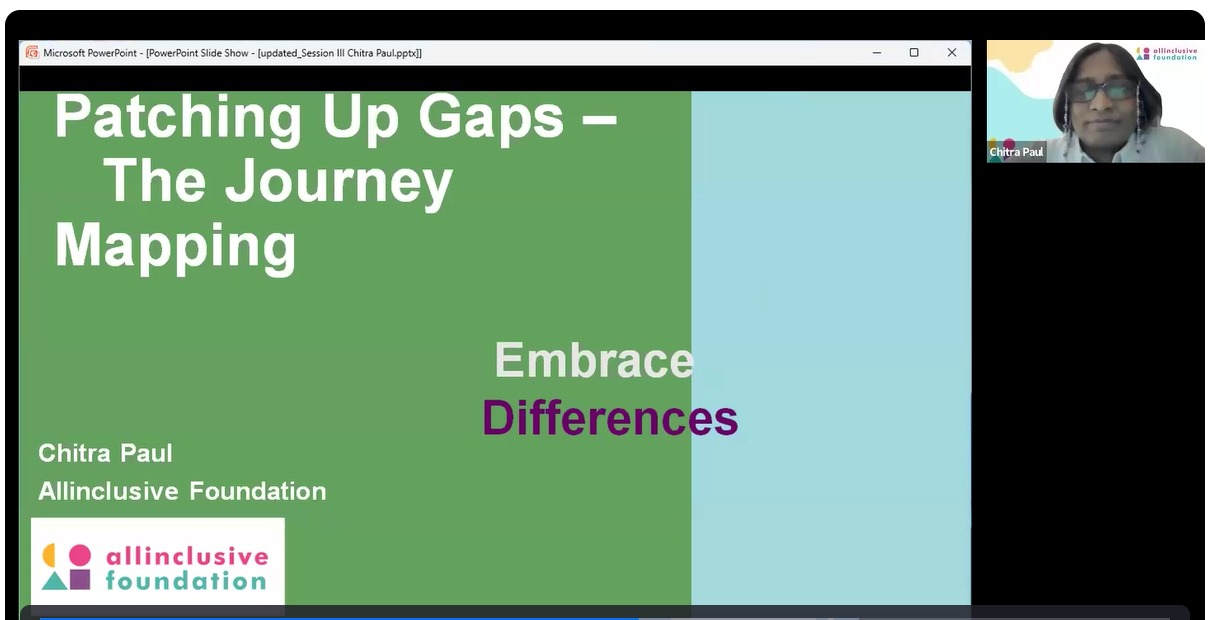 Microsoft PowerPoint - [PowerPoint Slide Show - [updated_Session III Chitra Paul.pptx]]

Patching Up Gaps – The Journey Mapping

Embrace Differences

Chitra Paul
Allinclusive Foundation

allinclusive foundation

allinclusive foundation

Chitra Paul